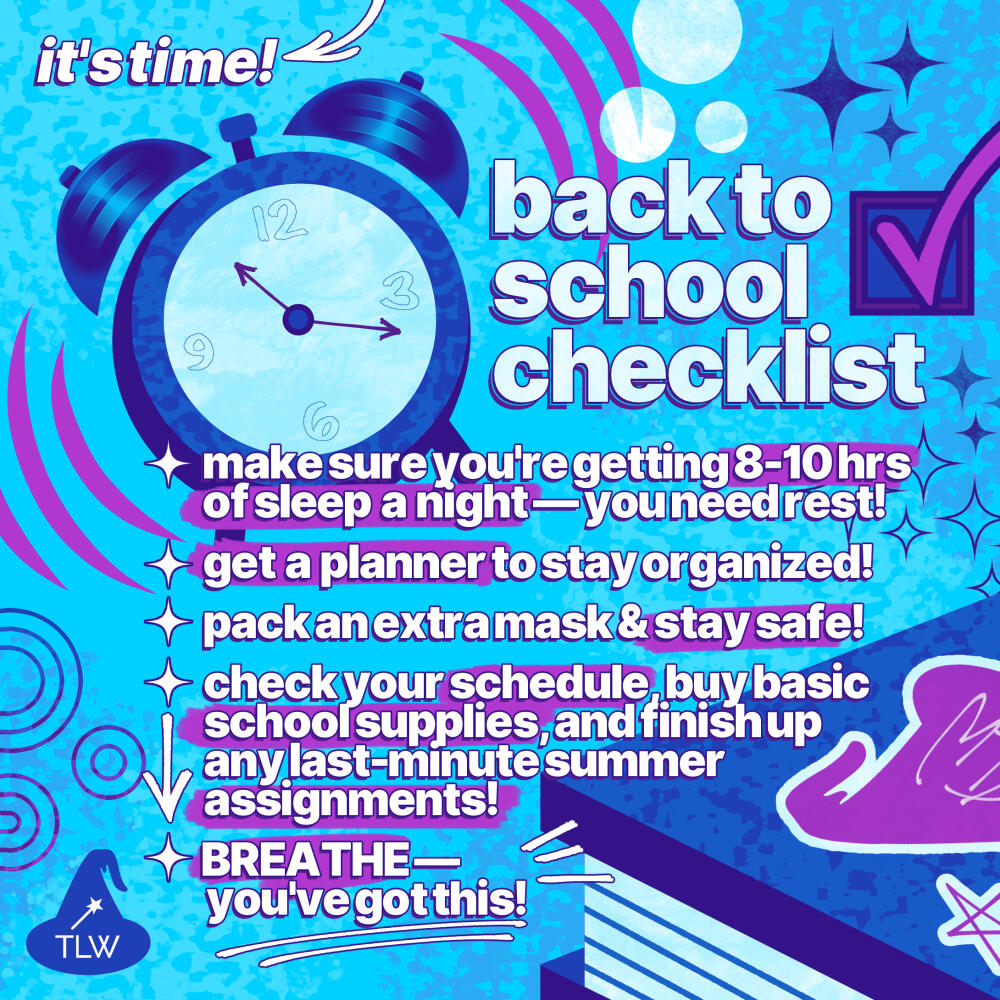 it's time!

12
3
6
9

back to school checklist

make sure you're getting 8-10 hrs of sleep a night — you need rest!

get a planner to stay organized!

pack an extra mask & stay safe!

check your schedule, buy basic school supplies, and finish up any last-minute summer assignments!

BREATHE — you've got this!

TLW